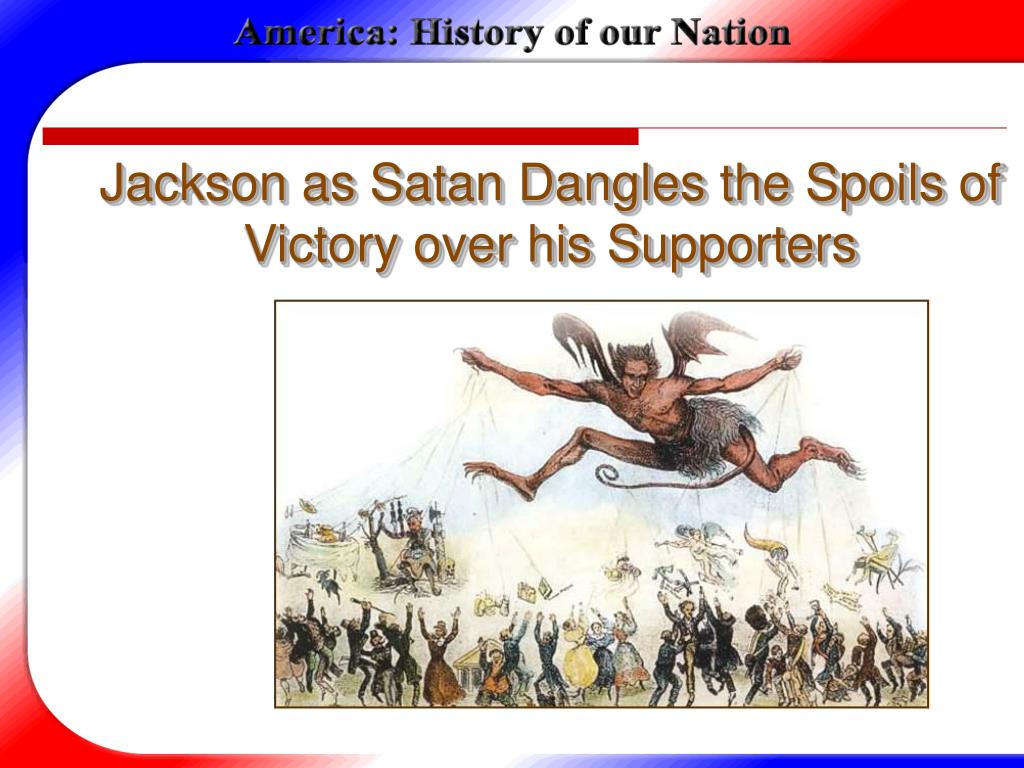 America: History of our Nation

Jackson as Satan Dangles the Spoils of Victory over his Supporters